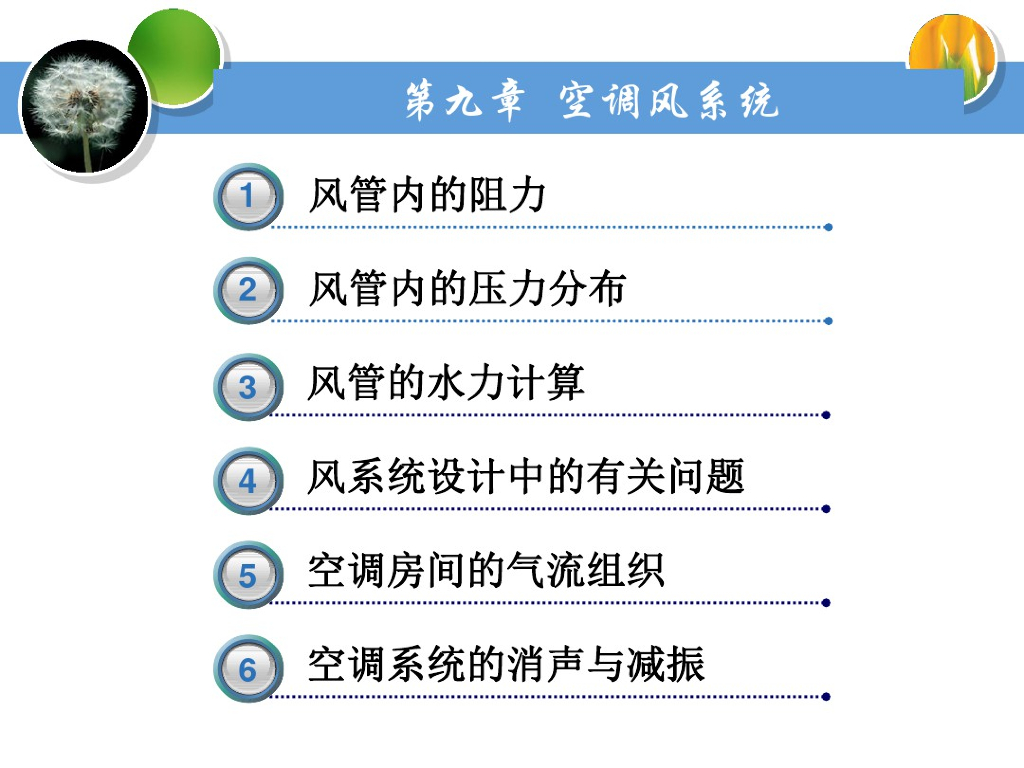 第九章 空调风系统

1 风管内的阻力

2 风管内的压力分布

3 风管的水力计算

4 风系统设计中的有关问题

5 空调房间的气流组织

6 空调系统的消声与减振